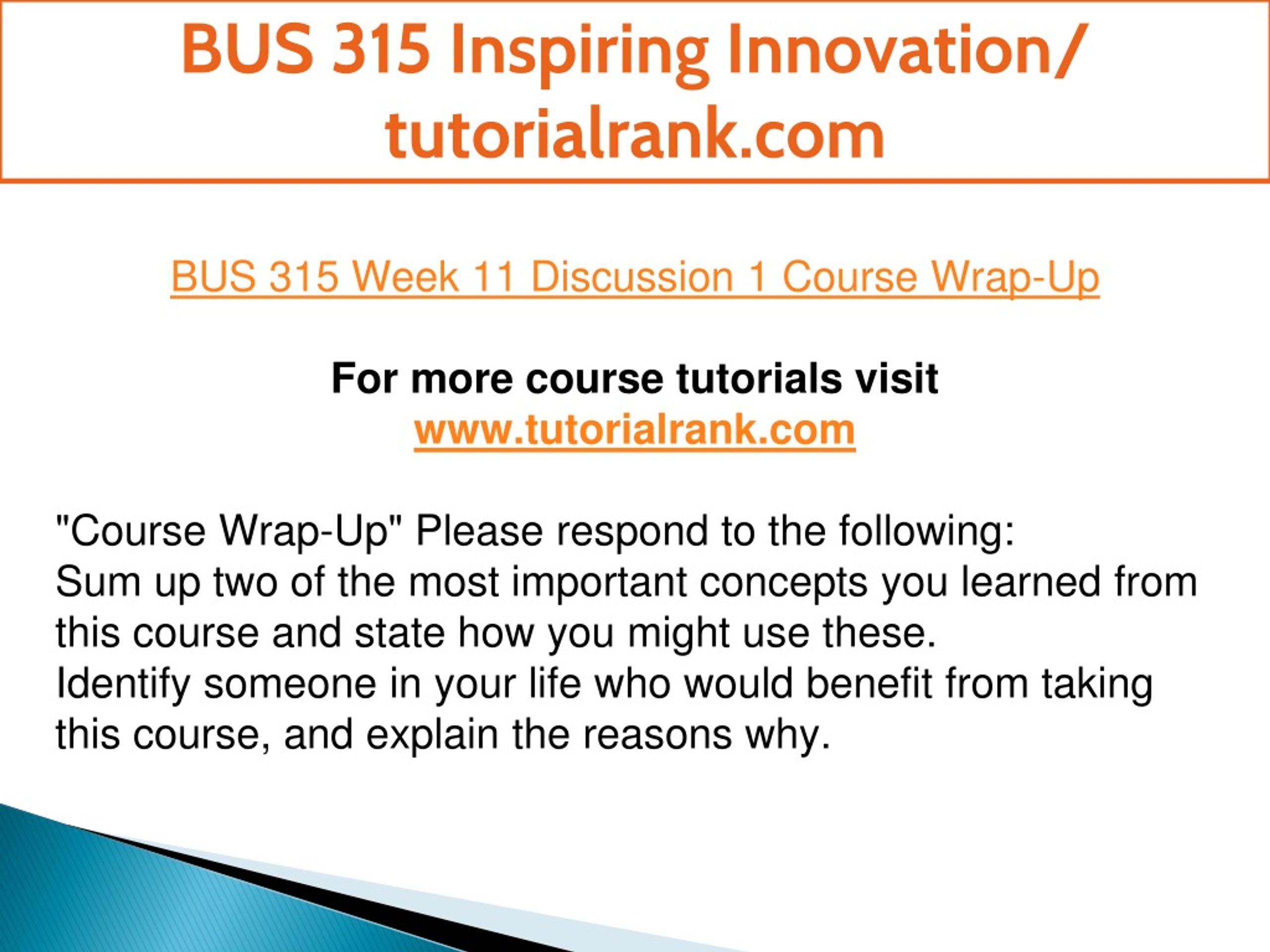 BUS 315 Inspiring Innovation/ tutorialrank.com

BUS 315 Week 11 Discussion 1 Course Wrap-Up

For more course tutorials visit
www.tutorialrank.com

"Course Wrap-Up" Please respond to the following:
Sum up two of the most important concepts you learned from this course and state how you might use these.
Identify someone in your life who would benefit from taking this course, and explain the reasons why.